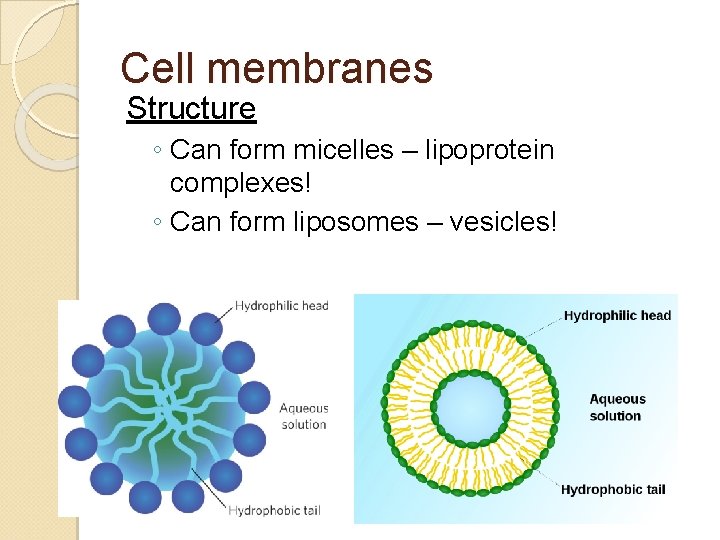 Cell membranes

Structure

◦ Can form micelles – lipoprotein complexes!

◦ Can form liposomes – vesicles!

Hydrophilic head

Aqueous solution

Hydrophobic tail

Hydrophilic head

Aqueous solution

Hydrophobic tail